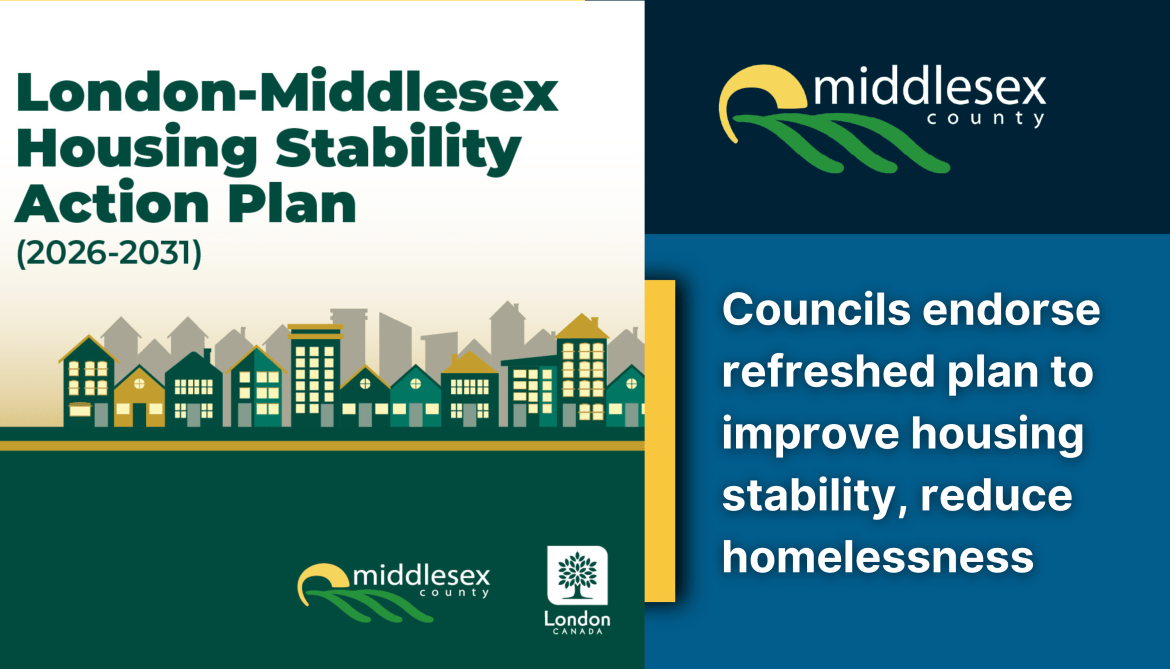 London-Middlesex Housing Stability Action Plan
(2026-2031)

middlesex county

London CANADA

middlesex county

Councils endorse refreshed plan to improve housing stability, reduce homelessness